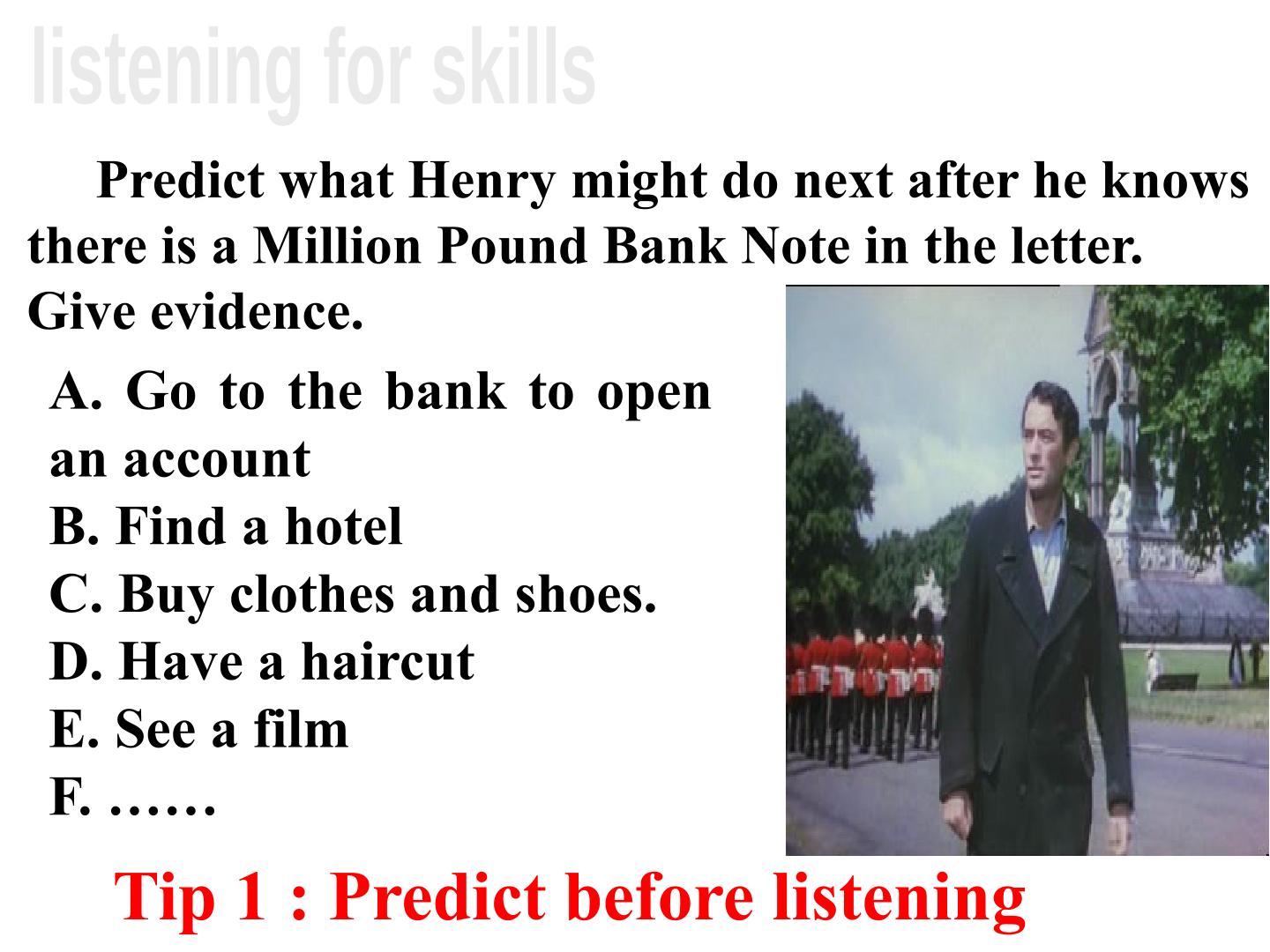 listening for skills

Predict what Henry might do next after he knows there is a Million Pound Bank Note in the letter. Give evidence.

A. Go to the bank to open an account
B. Find a hotel
C. Buy clothes and shoes.
D. Have a haircut
E. See a film
F. ……

Tip 1 : Predict before listening